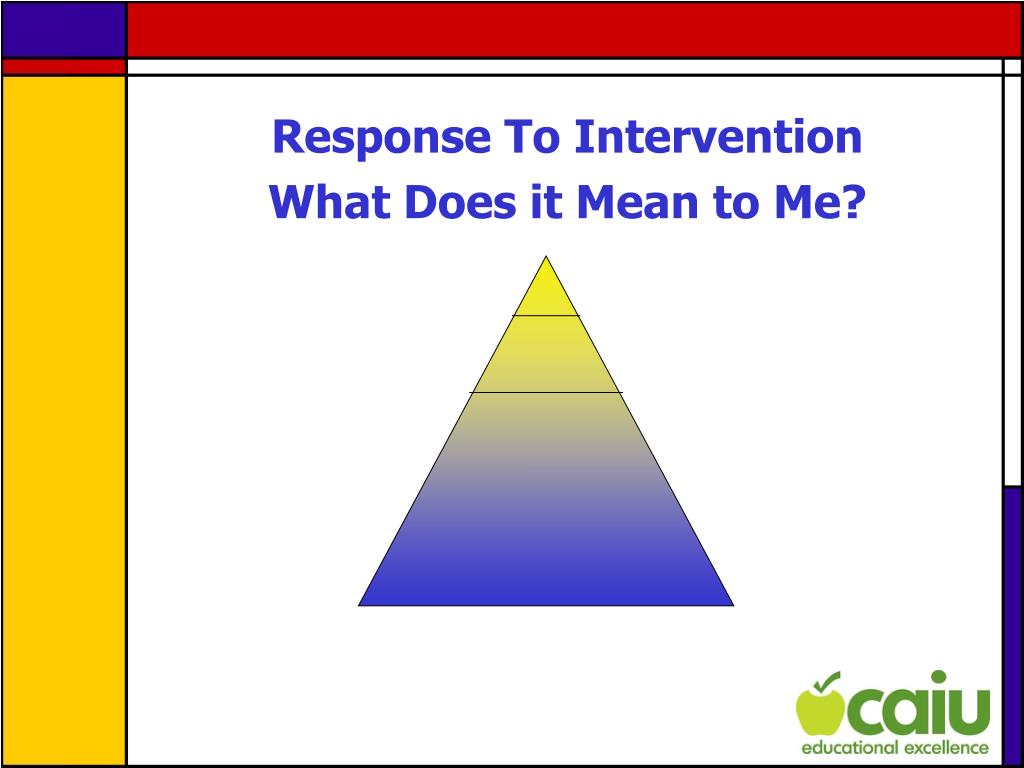 Response To Intervention
What Does it Mean to Me?

caiu
educational excellence